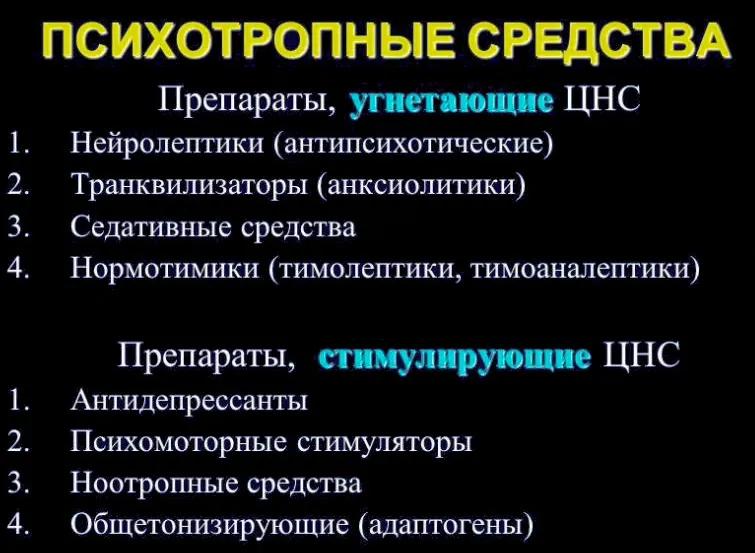 ПСИХОТРОПНЫЕ СРЕДСТВА

Препараты, угнетающие ЦНС

1. Нейролептики (антипсихотические)
2. Транквилизаторы (анксиолитики)
3. Седативные средства
4. Нормотимики (тимолептики, тимоаналептики)

Препараты, стимулирующие ЦНС

1. Антидепрессанты
2. Психомоторные стимуляторы
3. Ноотропные средства
4. Общетонизирующие (адаптогены)